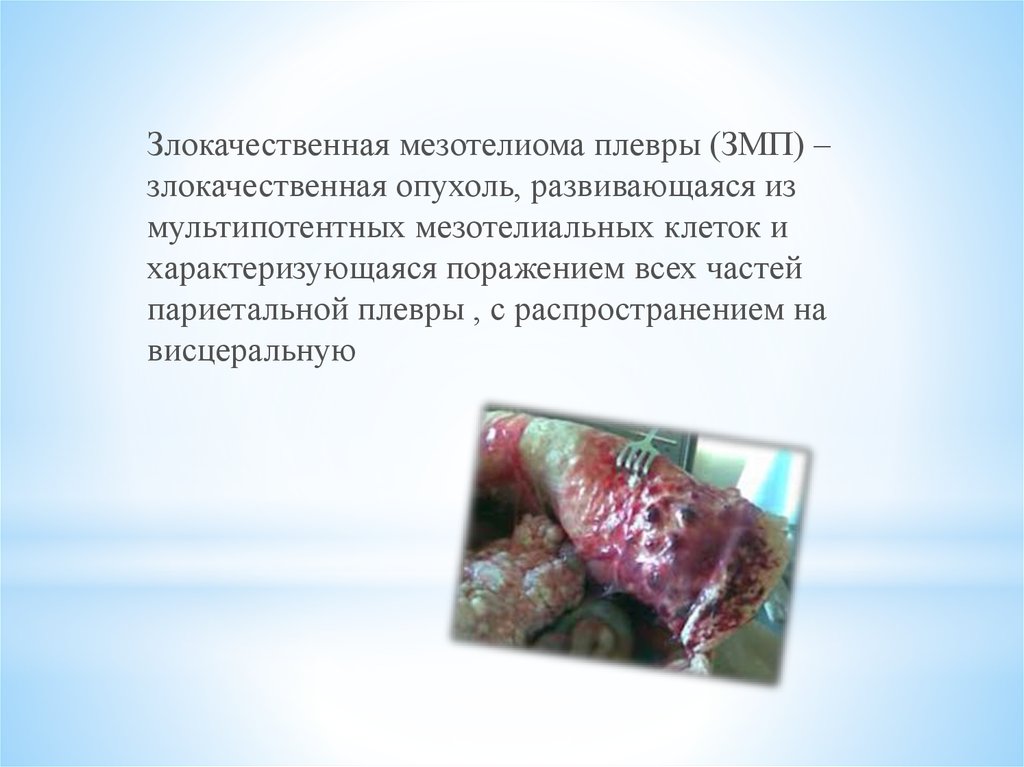 Злокачественная мезотелиома плевры (ЗМП) – злокачественная опухоль, развивающаяся из мультипотентных мезотелиальных клеток и характеризующаяся поражением всех частей париетальной плевры , с распространением на висцеральную